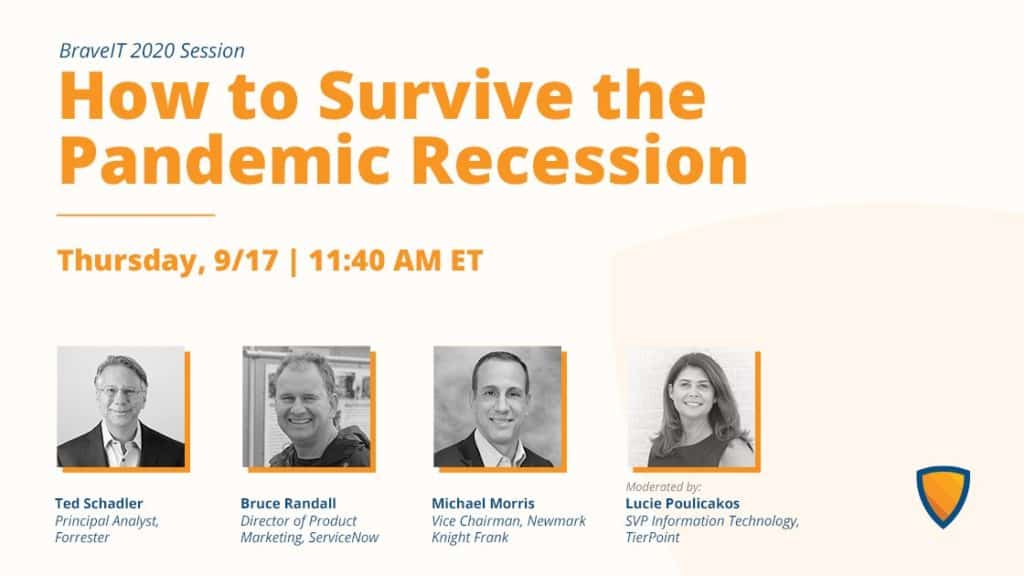 BraveIT 2020 Session

How to Survive the Pandemic Recession

Thursday, 9/17 | 11:40 AM ET

Ted Schadler
Principal Analyst, Forrester

Bruce Randall
Director of Product Marketing, ServiceNow

Michael Morris
Vice Chairman, Newmark Knight Frank

Moderated by:
Lucie Poulicakos
SVP Information Technology, TierPoint